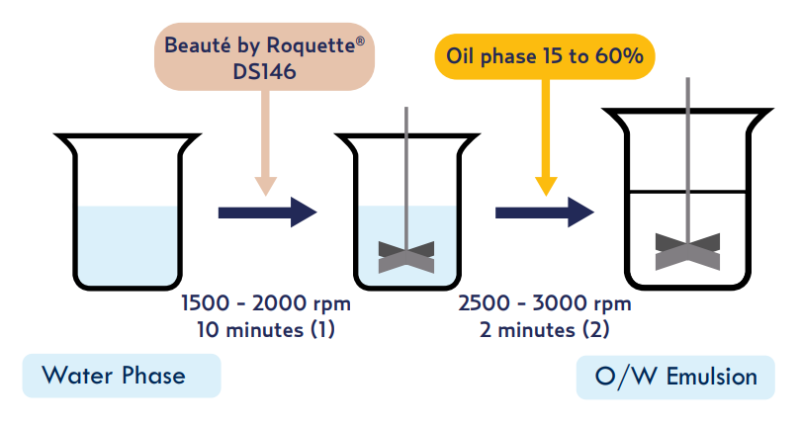 Beauté by Roquette®
DS146

Oil phase 15 to 60%

1500 - 2000 rpm
10 minutes (1)

2500 - 3000 rpm
2 minutes (2)

Water Phase

O/W Emulsion